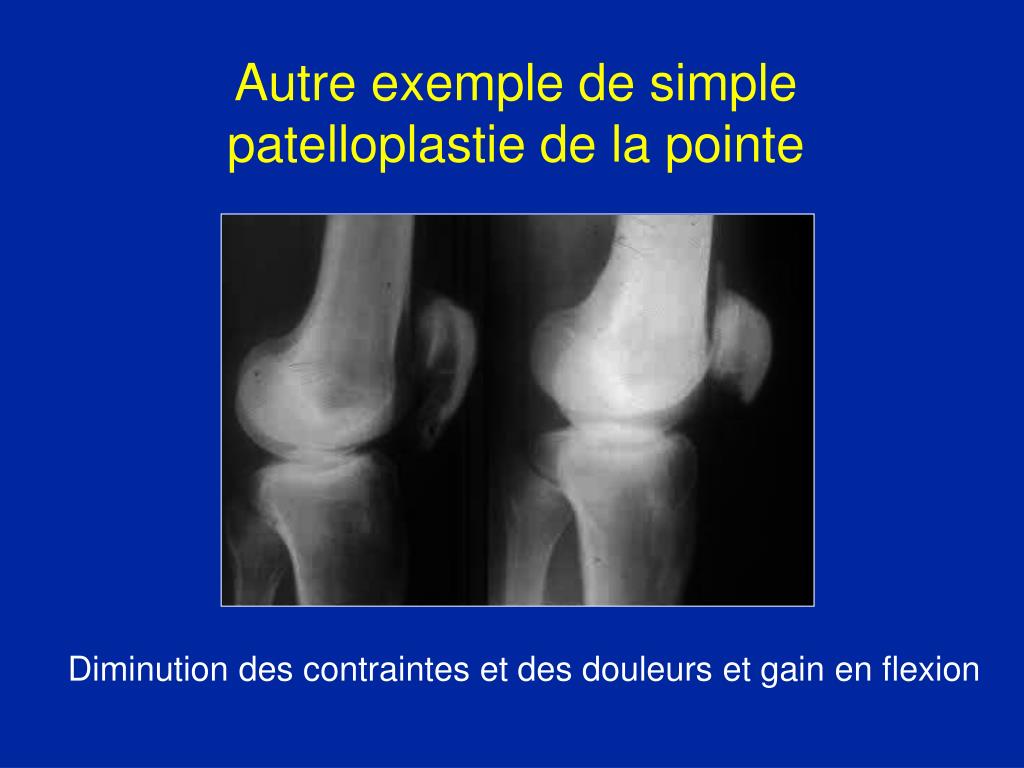 Autre exemple de simple patelloplastie de la pointe

Diminution des contraintes et des douleurs et gain en flexion